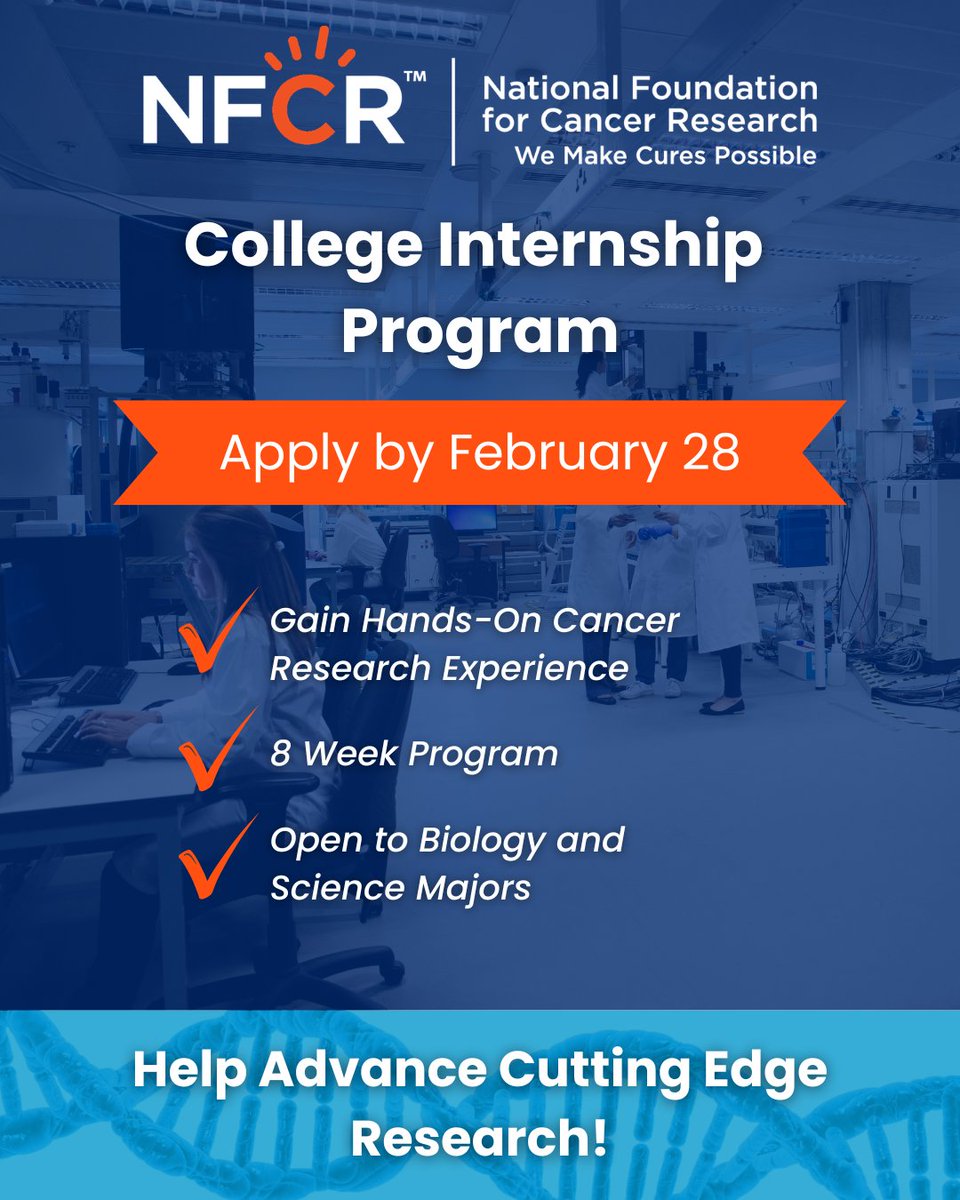 NFCR™

National Foundation for Cancer Research
We Make Cures Possible

College Internship Program

Apply by February 28

Gain Hands-On Cancer Research Experience

8 Week Program

Open to Biology and Science Majors

Help Advance Cutting Edge Research!